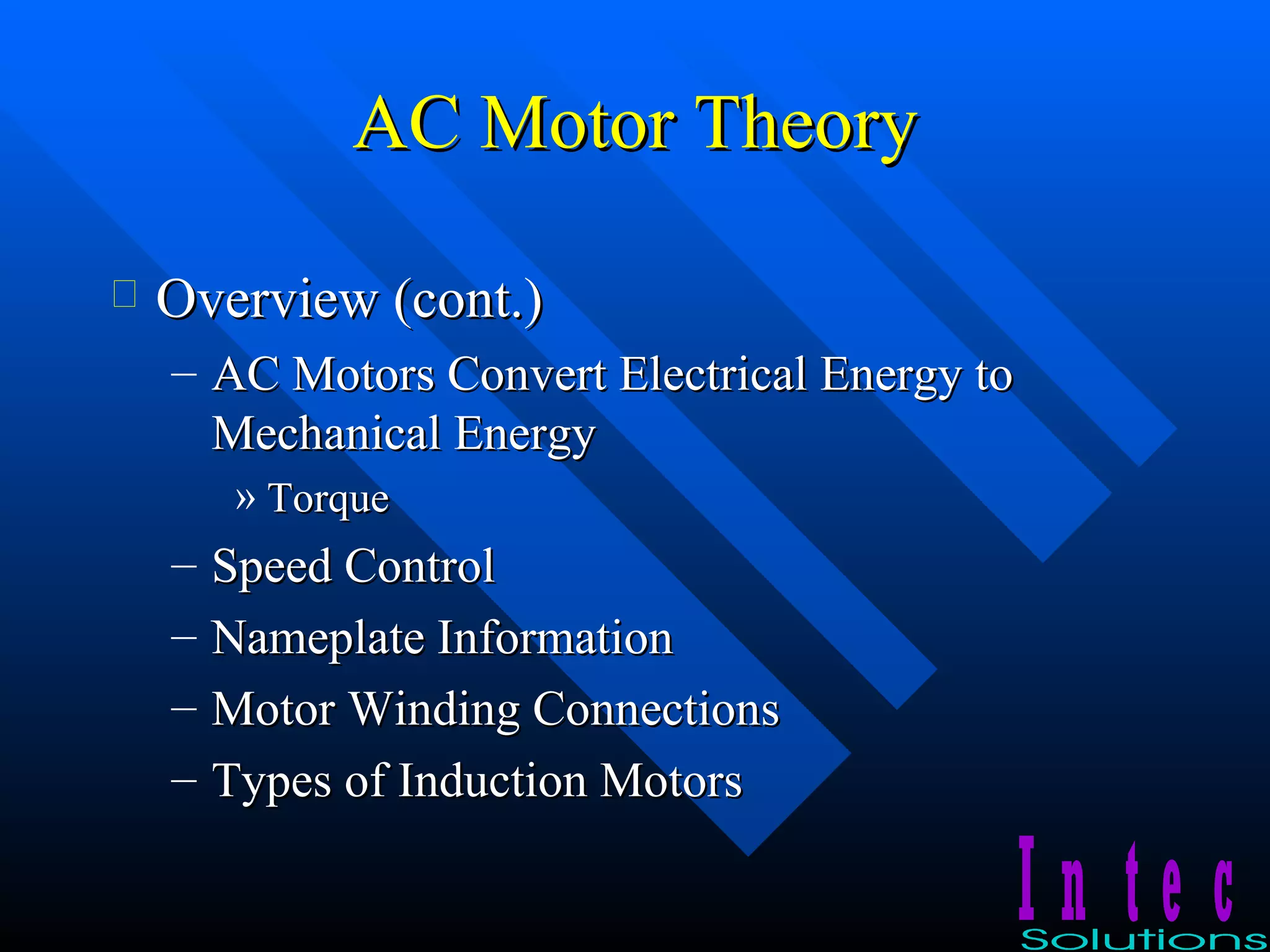 AC Motor Theory

Overview (cont.)

– AC Motors Convert Electrical Energy to Mechanical Energy

» Torque

– Speed Control

– Nameplate Information

– Motor Winding Connections

– Types of Induction Motors

Intec
Solutions